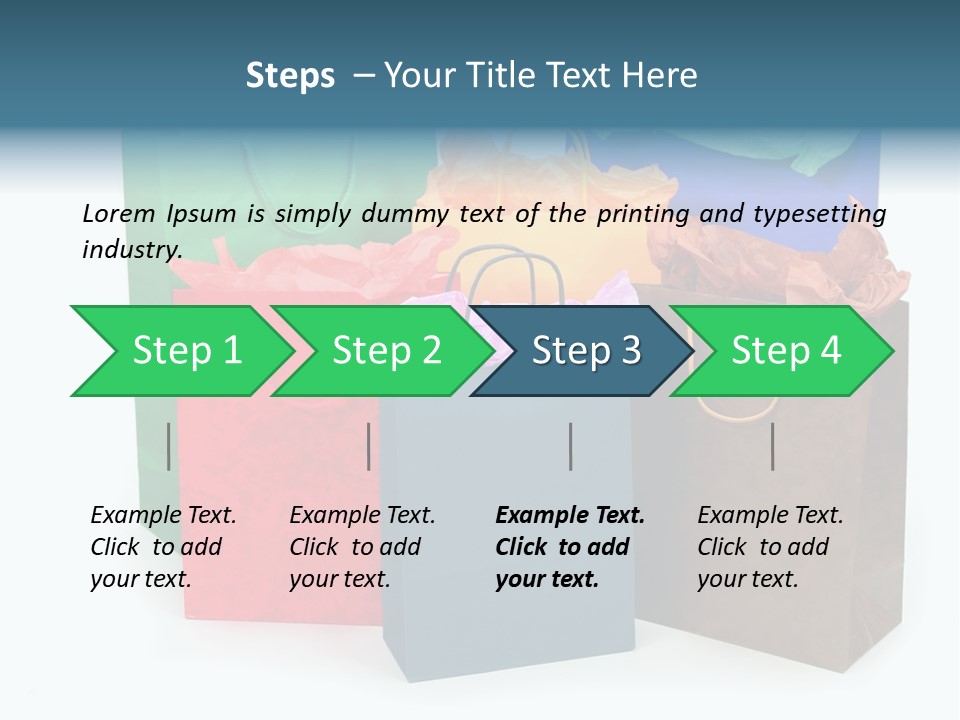 Steps – Your Title Text Here

Lorem Ipsum is simply dummy text of the printing and typesetting industry.

Step 1

Step 2

Step 3

Step 4

Example Text. Click to add your text.

Example Text. Click to add your text.

Example Text. Click to add your text.

Example Text. Click to add your text.